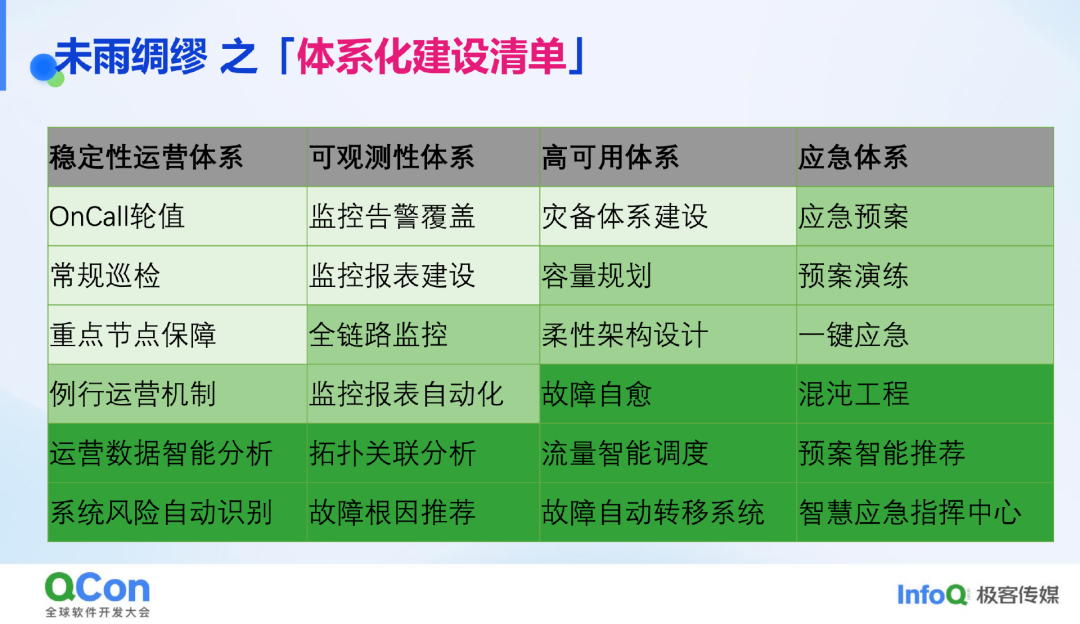 未雨绸缪 之「体系化建设清单」

| 稳定性运营体系 | 可观测性体系 | 高可用体系 | 应急体系 |
|---|---|---|---|
| OnCall轮值 | 监控告警覆盖 | 灾备体系建设 | 应急预案 |
| 常规巡检 | 监控报表建设 | 容量规划 | 预案演练 |
| 重点节点保障 | 全链路监控 | 柔性架构设计 | 一键应急 |
| 例行运营机制 | 监控报表自动化 | 故障自愈 | 混沌工程 |
| 运营数据智能分析 | 拓扑关联分析 | 流量智能调度 | 预案智能推荐 |
| 系统风险自动识别 | 故障根因推荐 | 故障自动转移系统 | 智慧应急指挥中心 |

QCon 全球软件开发大会

InfoQ 极客传媒